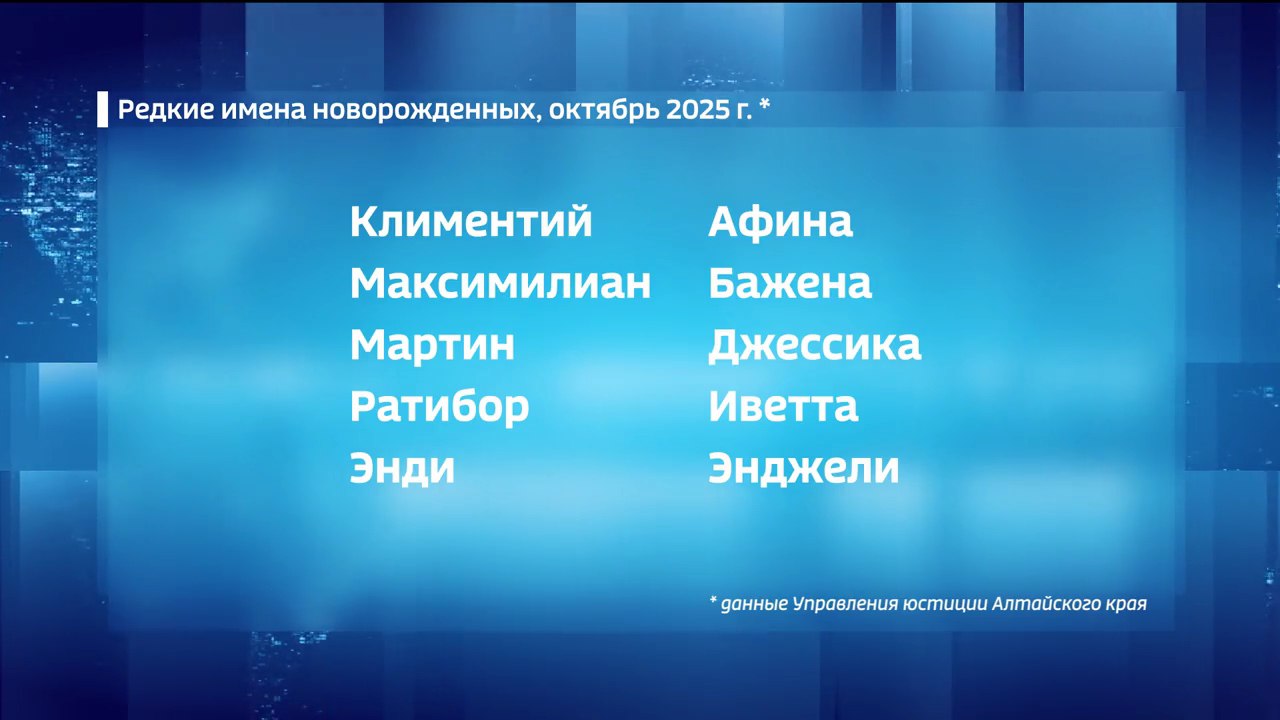 Редкие имена новорожденных, октябрь 2025 г. *

Климентий
Максимилиан
Мартин
Ратибор
Энди

Афина
Бажена
Джессика
Иветта
Энджели

* данные Управления юстиции Алтайского края